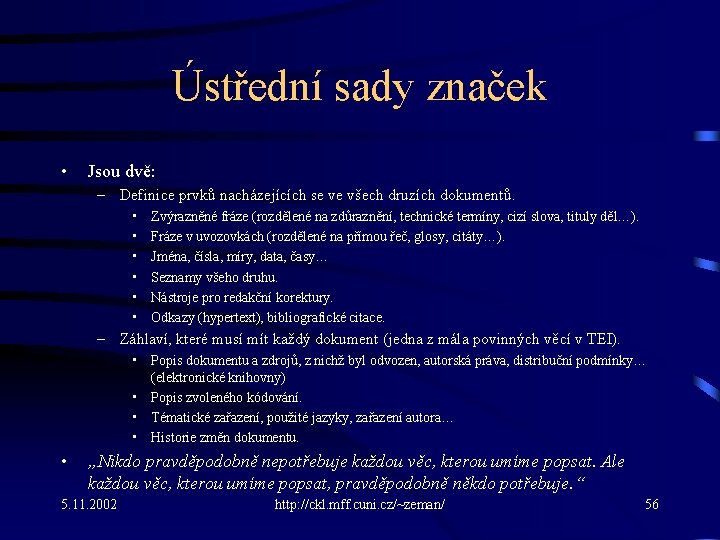 Ústřední sady značek

• Jsou dvě:
– Definice prvků nacházejících se ve všech druzích dokumentů.
• Zvýrazněné fráze (rozdělené na zdůraznění, technické termíny, cizí slova, tituly děl…).
• Fráze v uvozovkách (rozdělené na přímou řeč, glosy, citáty…).
• Jména, čísla, míry, data, časy…
• Seznamy všeho druhu.
• Nástroje pro redakční korektury.
• Odkazy (hypertext), bibliografické citace.
– Záhlaví, které musí mít každý dokument (jedna z mála povinných věcí v TEI).
• Popis dokumentu a zdrojů, z nichž byl odvozen, autorská práva, distribuční podmínky… (elektronické knihovny)
• Popis zvoleného kódování.
• Tématické zařazení, použité jazyky, zařazení autora…
• Historie změn dokumentu.
• „Nikdo pravděpodobně nepotřebuje každou věc, kterou umíme popsat. Ale každou věc, kterou umíme popsat, pravděpodobně někdo potřebuje.“

5.11.2002 http://ckl.mff.cuni.cz/~zeman/ 56